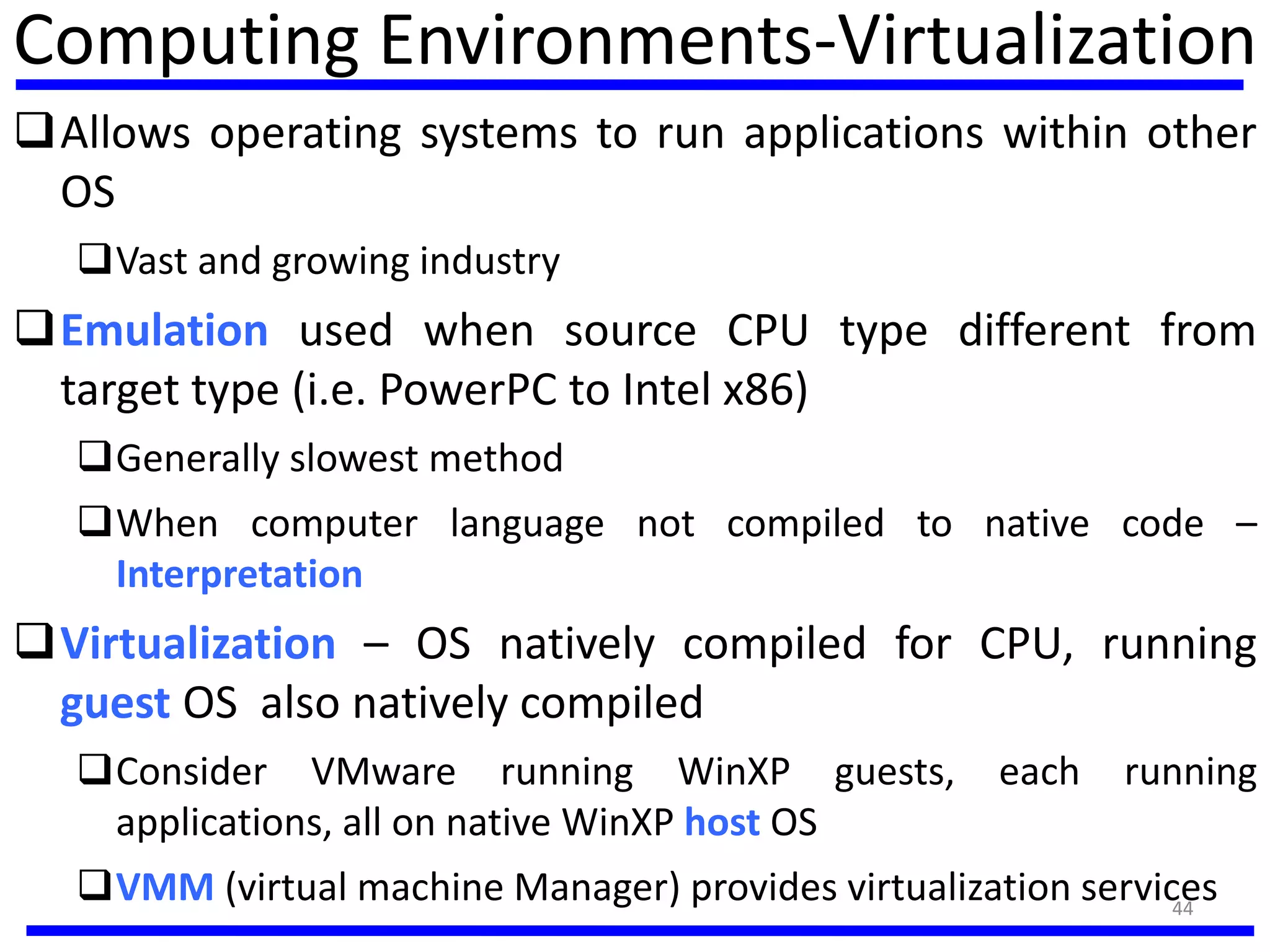 Computing Environments-Virtualization

❑ Allows operating systems to run applications within other OS

❑ Vast and growing industry

❑ Emulation used when source CPU type different from target type (i.e. PowerPC to Intel x86)

❑ Generally slowest method

❑ When computer language not compiled to native code – Interpretation

❑ Virtualization – OS natively compiled for CPU, running guest OS also natively compiled

❑ Consider VMware running WinXP guests, each running applications, all on native WinXP host OS

❑ VMM (virtual machine Manager) provides virtualization services

44